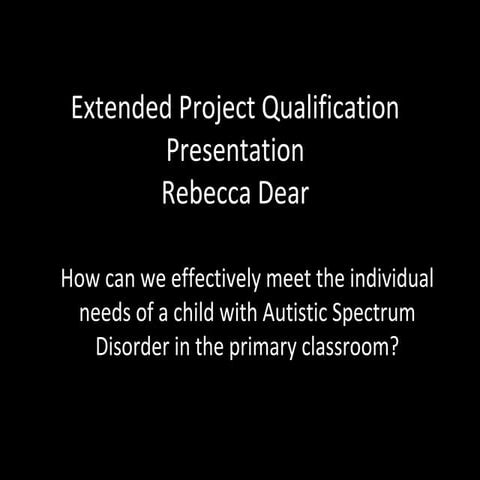 Extended Project Qualification
Presentation
Rebecca Dear

How can we effectively meet the individual needs of a child with Autistic Spectrum Disorder in the primary classroom?